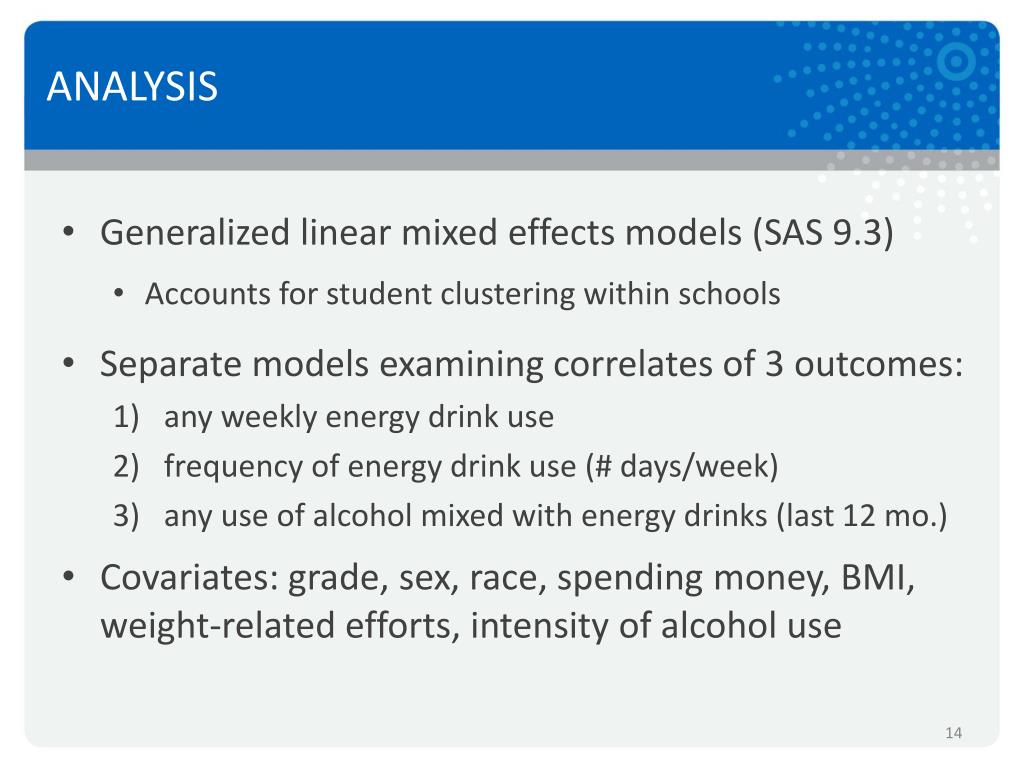 ANALYSIS

• Generalized linear mixed effects models (SAS 9.3)
  • Accounts for student clustering within schools

• Separate models examining correlates of 3 outcomes:
  1) any weekly energy drink use
  2) frequency of energy drink use (# days/week)
  3) any use of alcohol mixed with energy drinks (last 12 mo.)

• Covariates: grade, sex, race, spending money, BMI, weight-related efforts, intensity of alcohol use

14